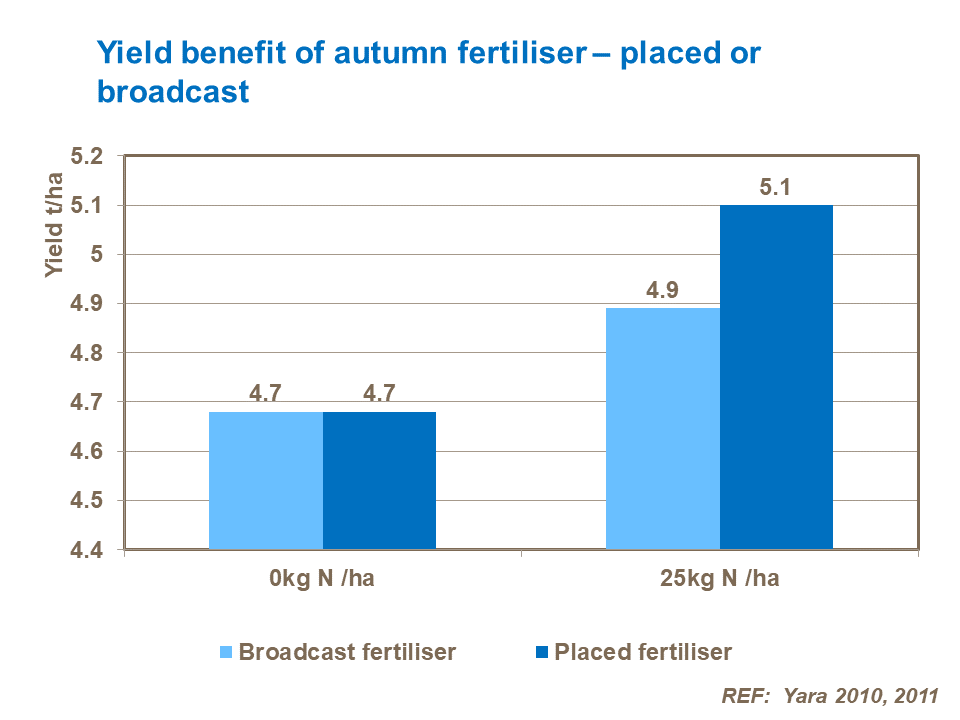 Yield benefit of autumn fertiliser – placed or broadcast

Yield t/ha

5.2
5.1
5
4.9
4.8
4.7
4.6
4.5
4.4

4.7
4.7
4.9
5.1

0kg N /ha
25kg N /ha

Broadcast fertiliser
Placed fertiliser

REF: Yara 2010, 2011